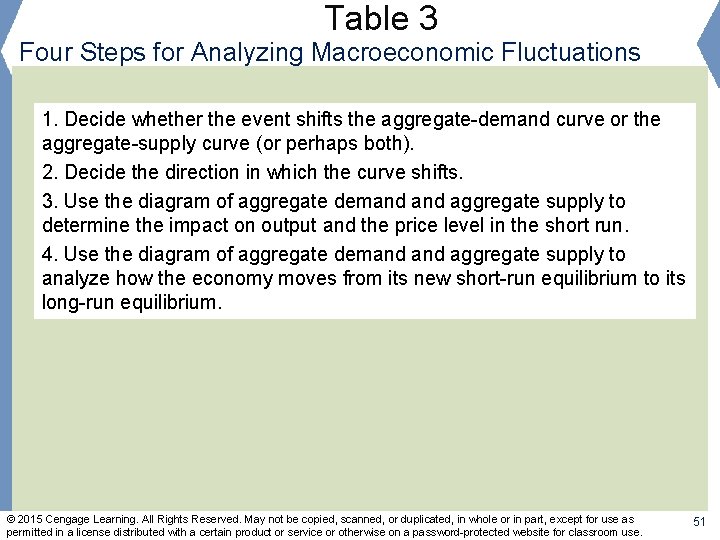 Table 3
Four Steps for Analyzing Macroeconomic Fluctuations

1. Decide whether the event shifts the aggregate-demand curve or the aggregate-supply curve (or perhaps both).

2. Decide the direction in which the curve shifts.

3. Use the diagram of aggregate demand and aggregate supply to determine the impact on output and the price level in the short run.

4. Use the diagram of aggregate demand and aggregate supply to analyze how the economy moves from its new short-run equilibrium to its long-run equilibrium.

© 2015 Cengage Learning. All Rights Reserved. May not be copied, scanned, or duplicated, in whole or in part, except for use as permitted in a license distributed with a certain product or service or otherwise on a password-protected website for classroom use.

51